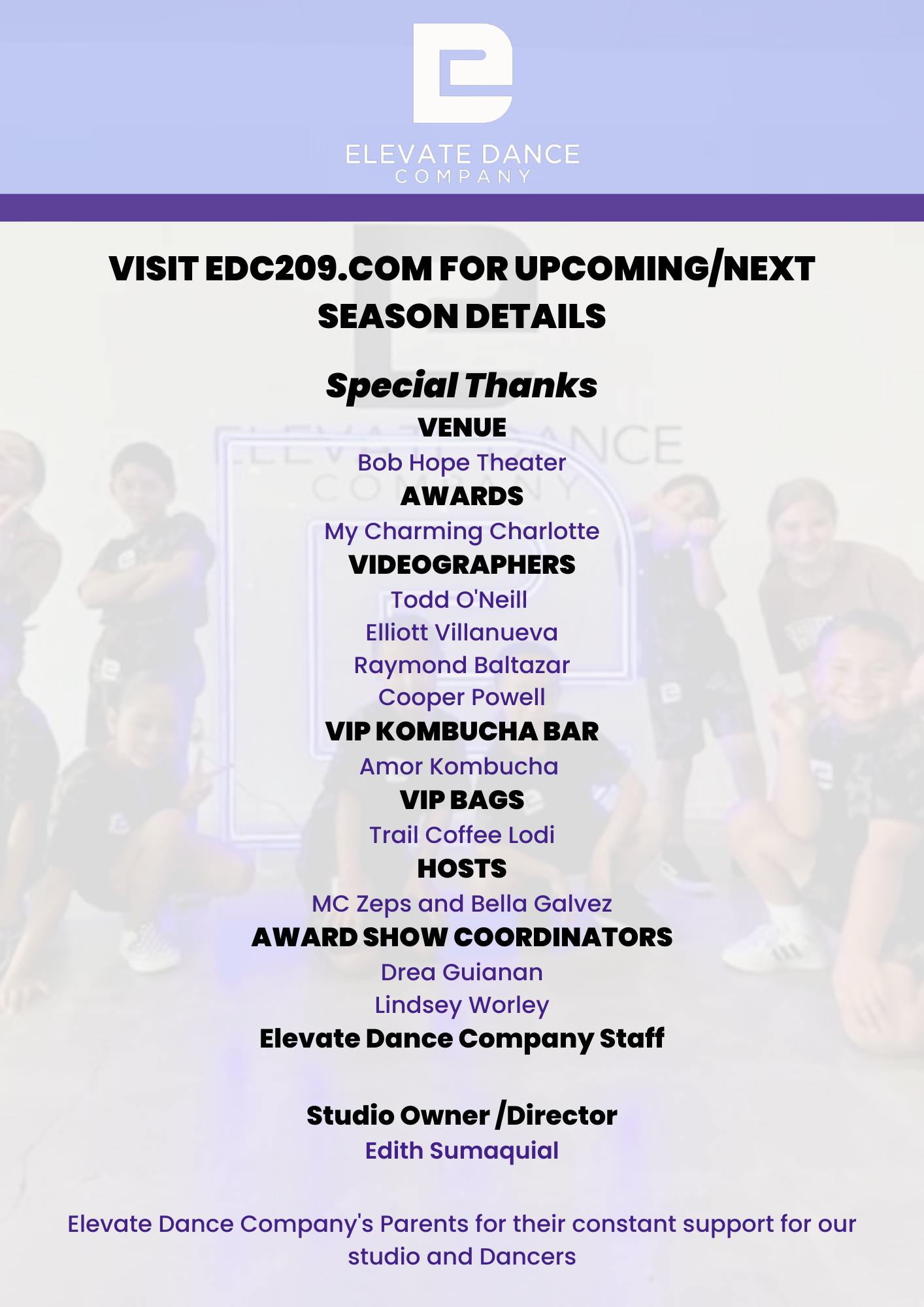 ELEVATE DANCE
COMPANY

VISIT EDC209.COM FOR UPCOMING/NEXT SEASON DETAILS

Special Thanks

VENUE
Bob Hope Theater
AWARDS
My Charming Charlotte
VIDEOGRAPHERS
Todd O'Neill
Elliott Villanueva
Raymond Baltazar
Cooper Powell
VIP KOMBUCHA BAR
Amor Kombucha
VIP BAGS
Trail Coffee Lodi
HOSTS
MC Zeps and Bella Galvez
AWARD SHOW COORDINATORS
Drea Guianan
Lindsey Worley
Elevate Dance Company Staff

Studio Owner /Director
Edith Sumaquial

Elevate Dance Company's Parents for their constant support for our studio and Dancers